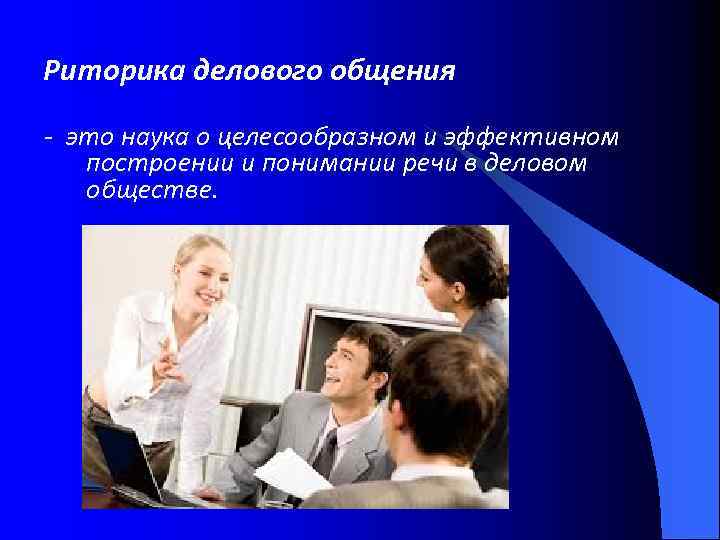 Риторика делового общения

- это наука о целесообразном и эффективном построении и понимании речи в деловом обществе.